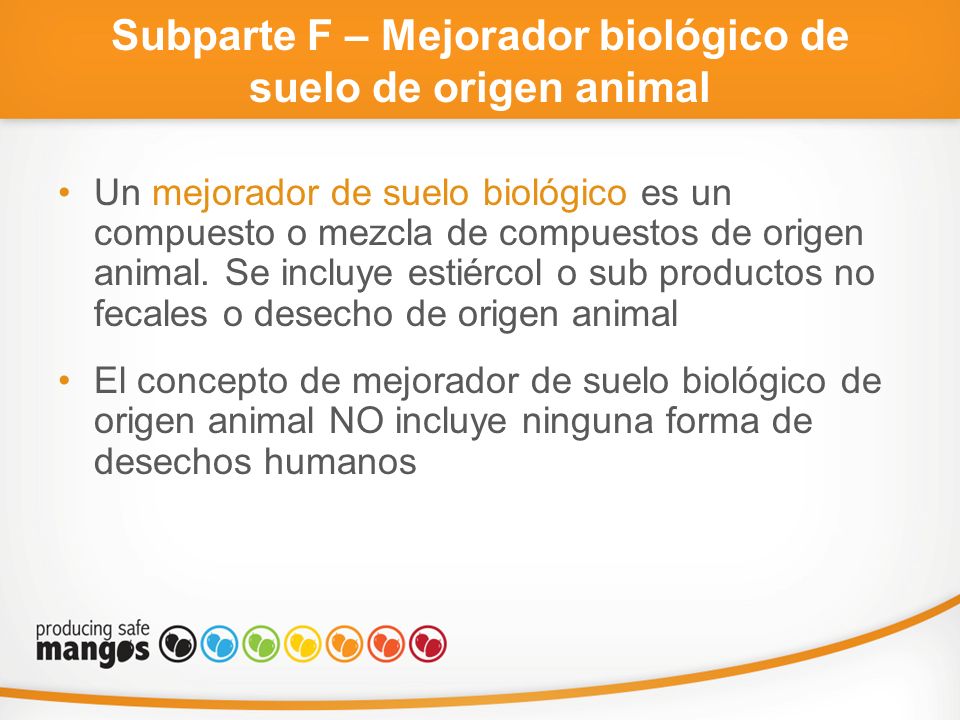 Subparte F – Mejorador biológico de suelo de origen animal

• Un mejorador de suelo biológico es un compuesto o mezcla de compuestos de origen animal. Se incluye estiércol o sub productos no fecales o desecho de origen animal

• El concepto de mejorador de suelo biológico de origen animal NO incluye ninguna forma de desechos humanos

producing safe mangos